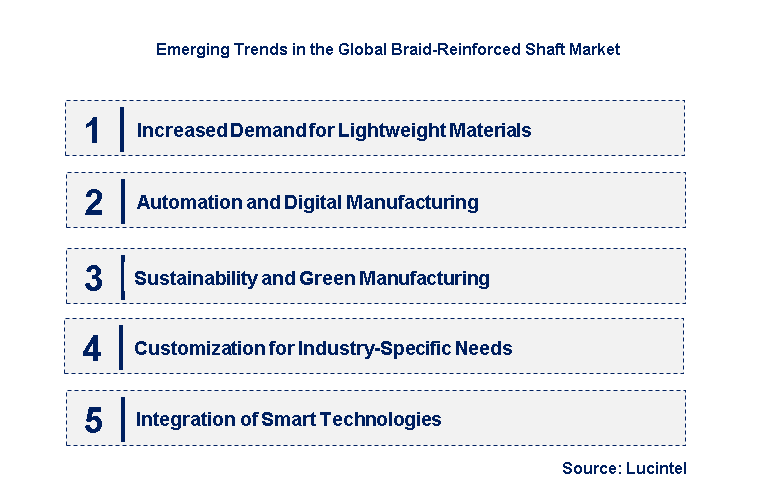 Emerging Trends in the Global Braid-Reinforced Shaft Market

1 Increased Demand for Lightweight Materials

2 Automation and Digital Manufacturing

3 Sustainability and Green Manufacturing

4 Customization for Industry-Specific Needs

5 Integration of Smart Technologies

Source: Lucintel